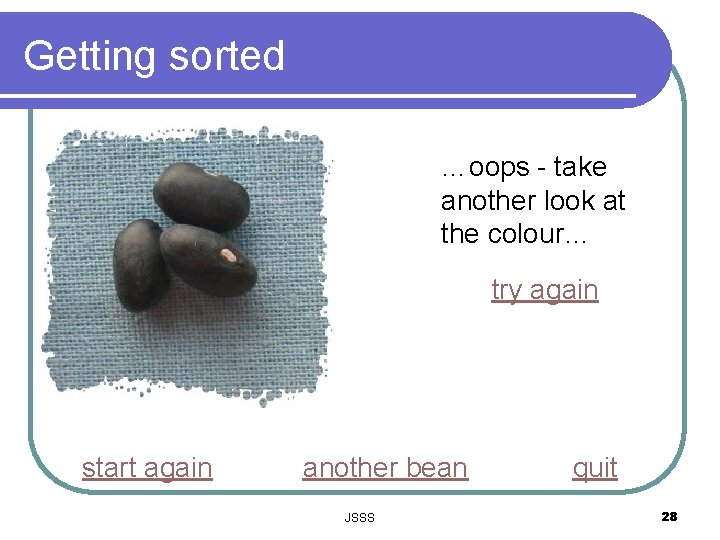 Getting sorted

…oops - take another look at the colour…

try again

start again another bean quit

JSSS 28